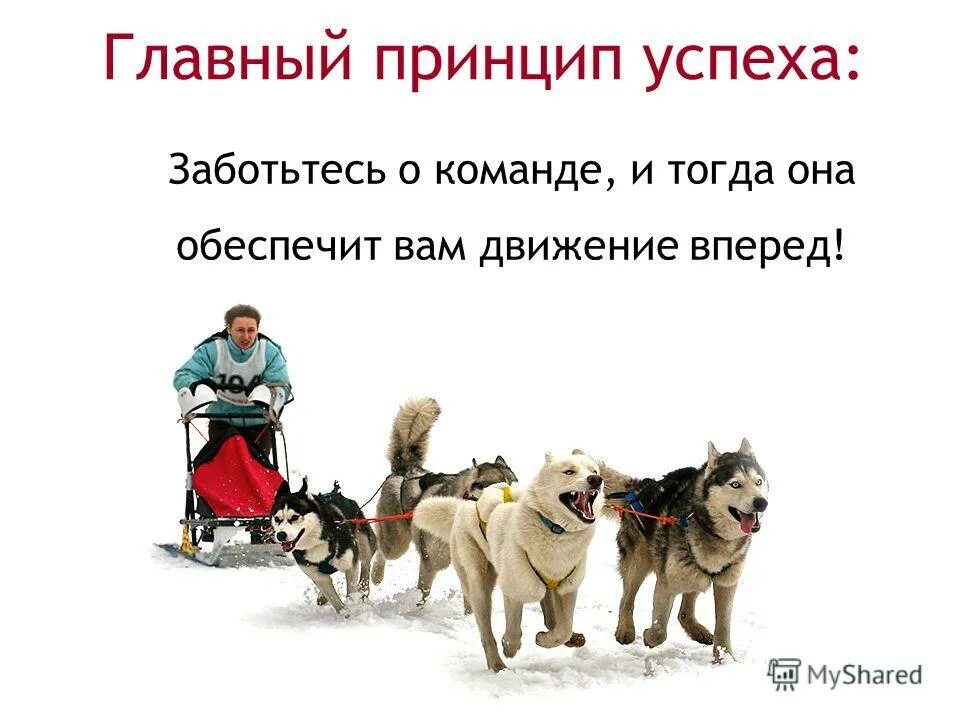 Главный принцип успеха:

Заботьтесь о команде, и тогда она обеспечит вам движение вперед!

104

MyShared